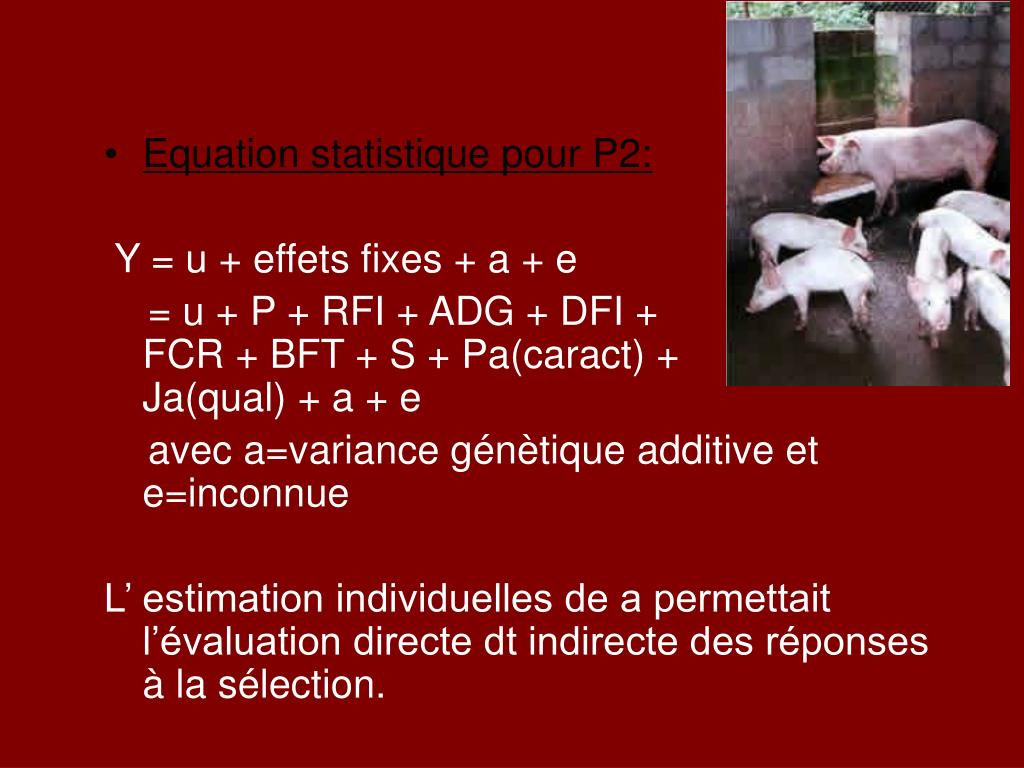 • Equation statistique pour P2:

Y = u + effets fixes + a + e

= u + P + RFI + ADG + DFI + FCR + BFT + S + Pa(caract) + Ja(qual) + a + e

avec a=variance génètique additive et e=inconnue

L’ estimation individuelles de a permettait l’évaluation directe dt indirecte des réponses à la sélection.